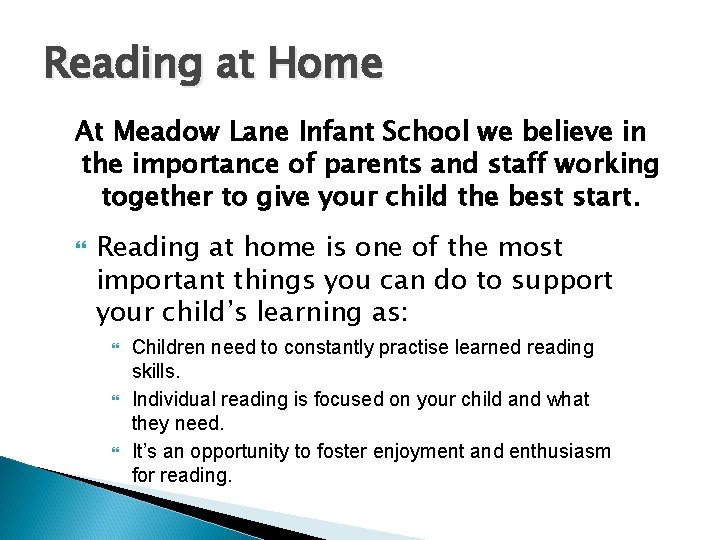 Reading at Home

At Meadow Lane Infant School we believe in the importance of parents and staff working together to give your child the best start.

Reading at home is one of the most important things you can do to support your child's learning as:

Children need to constantly practise learned reading skills.

Individual reading is focused on your child and what they need.

It's an opportunity to foster enjoyment and enthusiasm for reading.